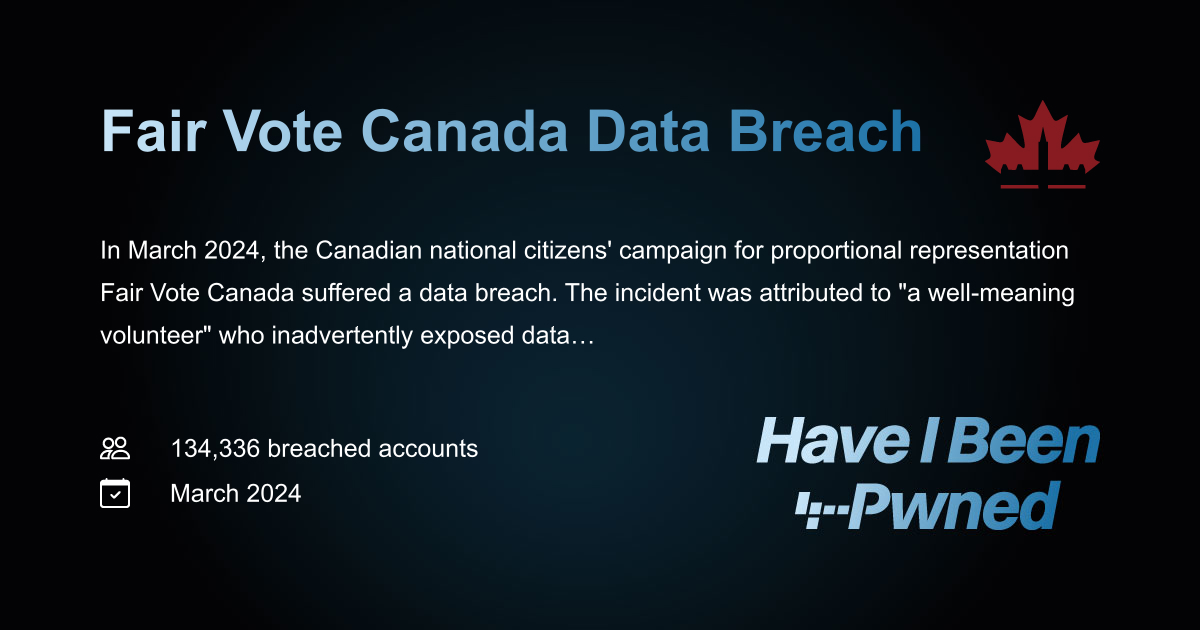 Fair Vote Canada Data Breach

In March 2024, the Canadian national citizens' campaign for proportional representation Fair Vote Canada suffered a data breach. The incident was attributed to "a well-meaning volunteer" who inadvertently exposed data…

134,336 breached accounts

March 2024

Have I Been Pwned